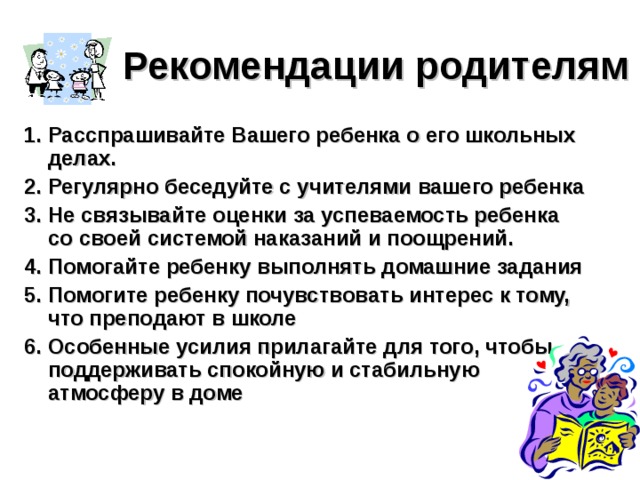 Рекомендации родителям

1. Расспрашивайте Вашего ребенка о его школьных делах.
2. Регулярно беседуйте с учителями вашего ребенка
3. Не связывайте оценки за успеваемость ребенка со своей системой наказаний и поощрений.
4. Помогайте ребенку выполнять домашние задания
5. Помогите ребенку почувствовать интерес к тому, что преподают в школе
6. Особенные усилия прилагайте для того, чтобы поддерживать спокойную и стабильную атмосферу в доме